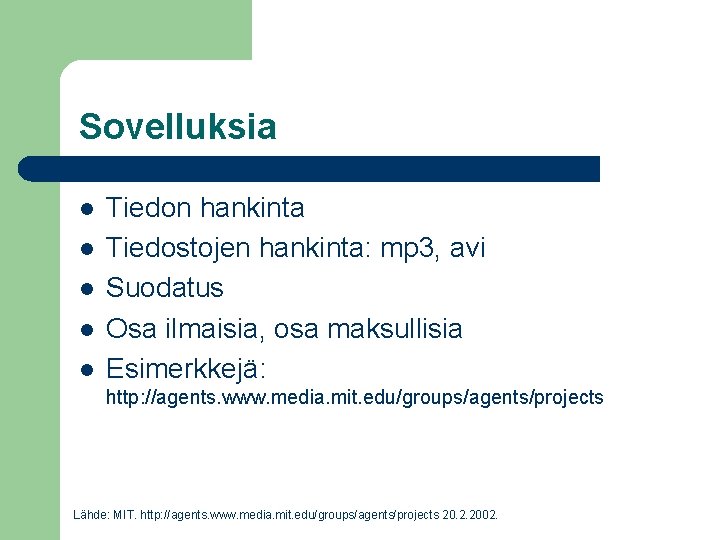 Sovelluksia

- Tiedon hankinta
- Tiedostojen hankinta: mp3, avi
- Suodatus
- Osa ilmaisia, osa maksullisia
- Esimerkkejä: http://agents.www.media.mit.edu/groups/agents/projects

Lähde: MIT. http://agents.www.media.mit.edu/groups/agents/projects 20.2.2002.